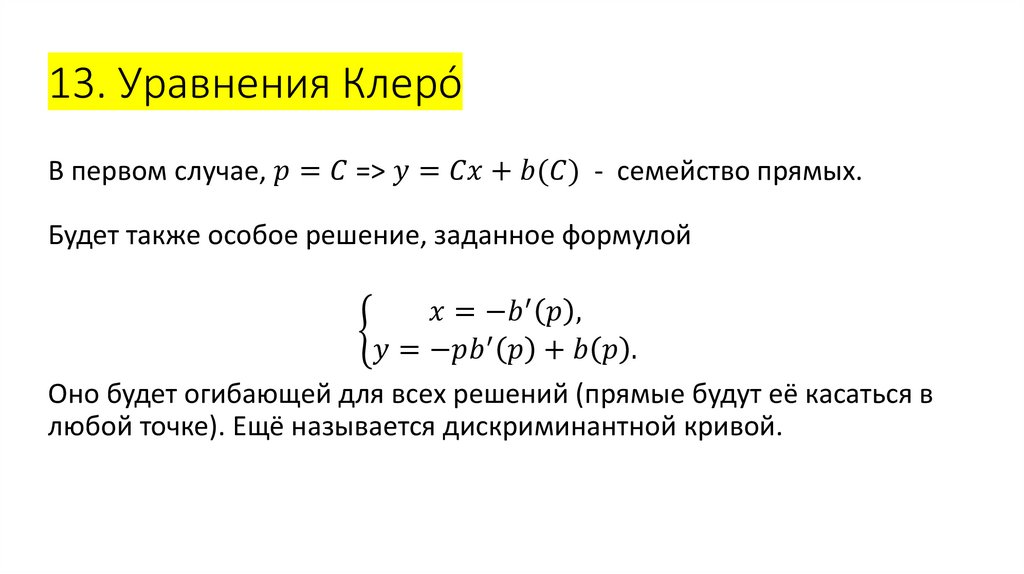 13. Уравнения Клеро́

В первом случае, $p = C$ => $y = Cx + b(C)$ - семейство прямых.

Будет также особое решение, заданное формулой

$\begin{cases} x = -b'(p), \\ y = -pb'(p) + b(p). \end{cases}$

Оно будет огибающей для всех решений (прямые будут её касаться в любой точке). Ещё называется дискриминантной кривой.